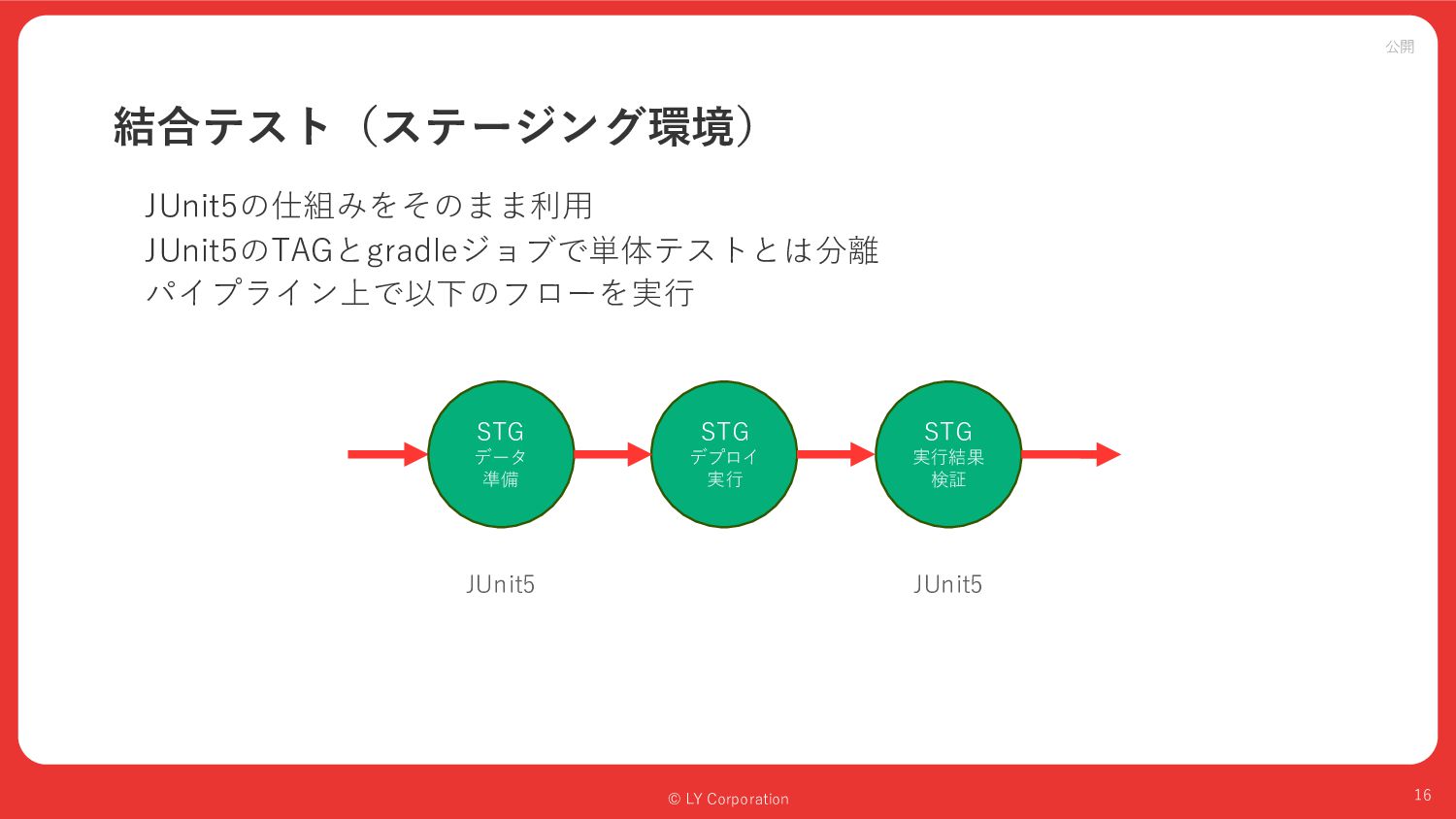 公開

結合テスト（ステージング環境）

JUnit5の仕組みをそのまま利用
JUnit5のTAGとgradleジョブで単体テストとは分離
パイプライン上で以下のフローを実行

STG
データ
準備

STG
デプロイ
実行

STG
実行結果
検証

JUnit5

JUnit5

© LY Corporation

16